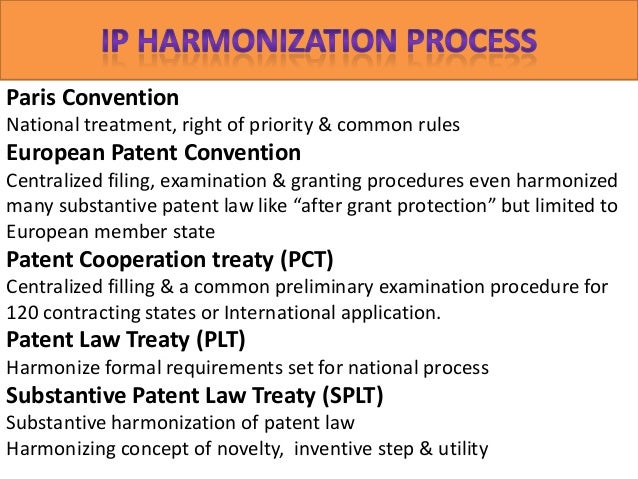 IP HARMONIZATION PROCESS

Paris Convention
National treatment, right of priority & common rules
European Patent Convention
Centralized filing, examination & granting procedures even harmonized many substantive patent law like “after grant protection” but limited to European member state
Patent Cooperation treaty (PCT)
Centralized filling & a common preliminary examination procedure for 120 contracting states or International application.
Patent Law Treaty (PLT)
Harmonize formal requirements set for national process
Substantive Patent Law Treaty (SPLT)
Substantive harmonization of patent law
Harmonizing concept of novelty, inventive step & utility